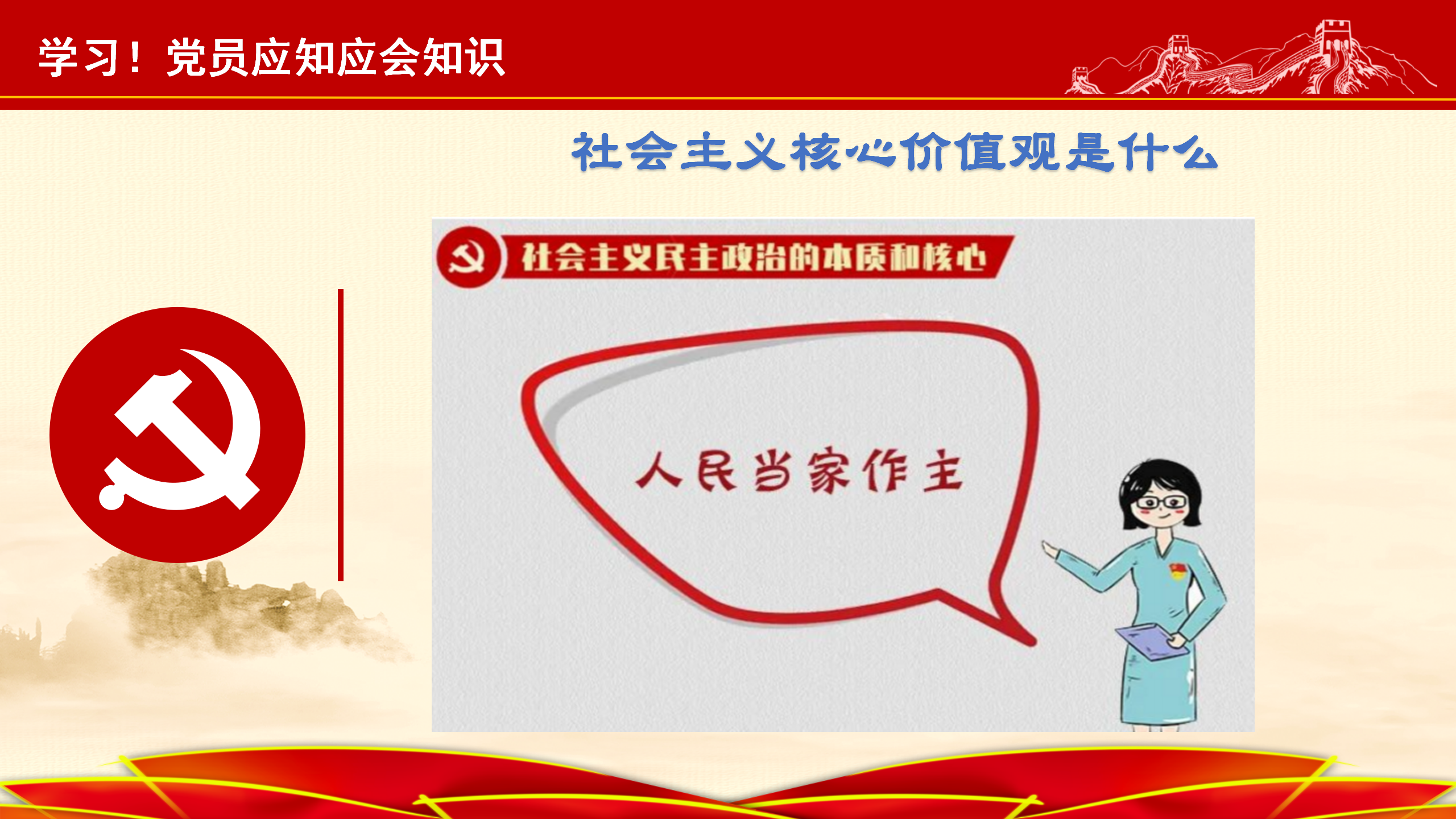 学习！党员应知应会知识

社会主义核心价值观是什么

社会主义民主政治的本质和核心

人民当家作主